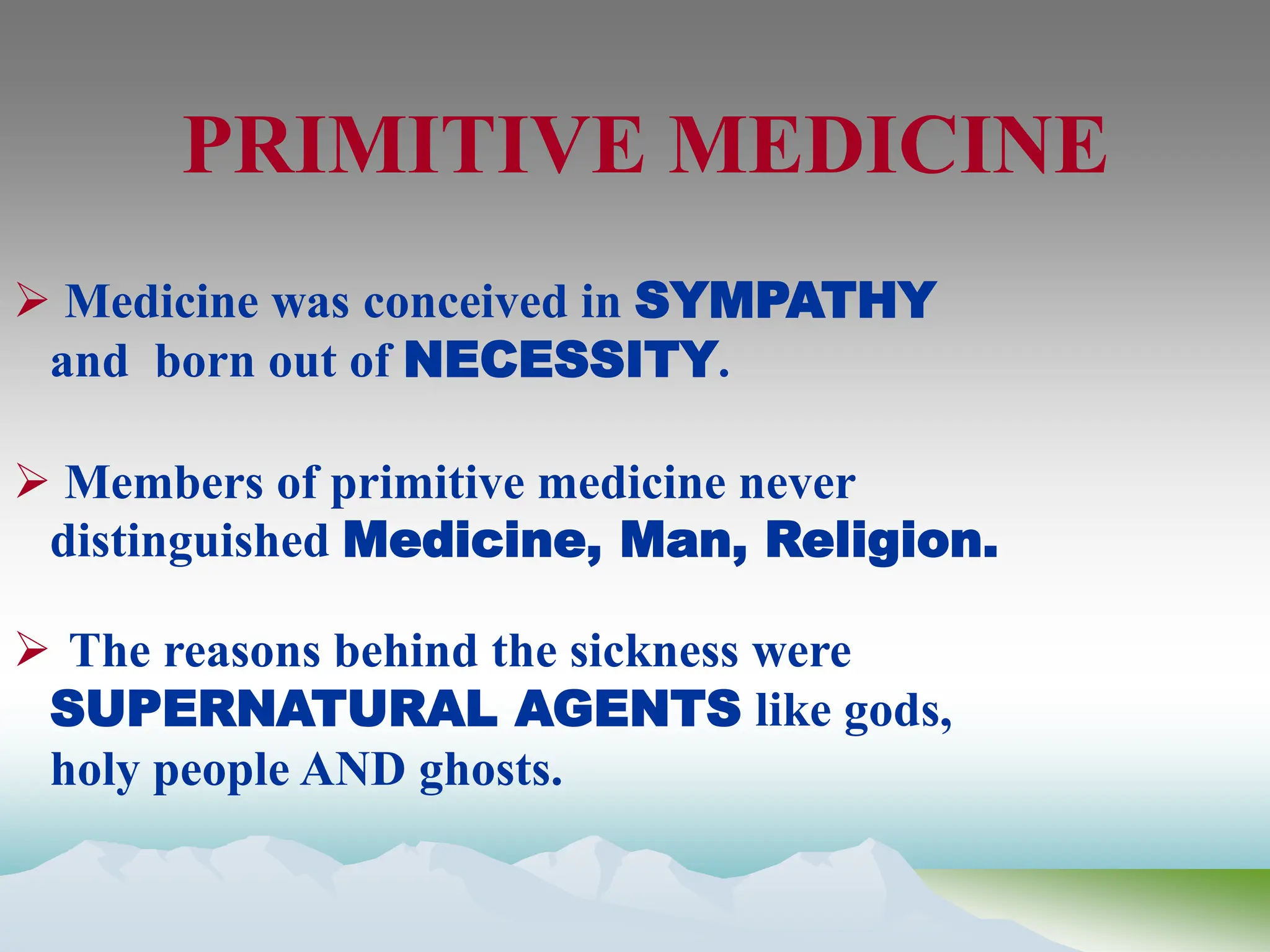 PRIMITIVE MEDICINE

➢ Medicine was conceived in SYMPATHY and born out of NECESSITY.

➢ Members of primitive medicine never distinguished Medicine, Man, Religion.

➢ The reasons behind the sickness were SUPERNATURAL AGENTS like gods, holy people AND ghosts.